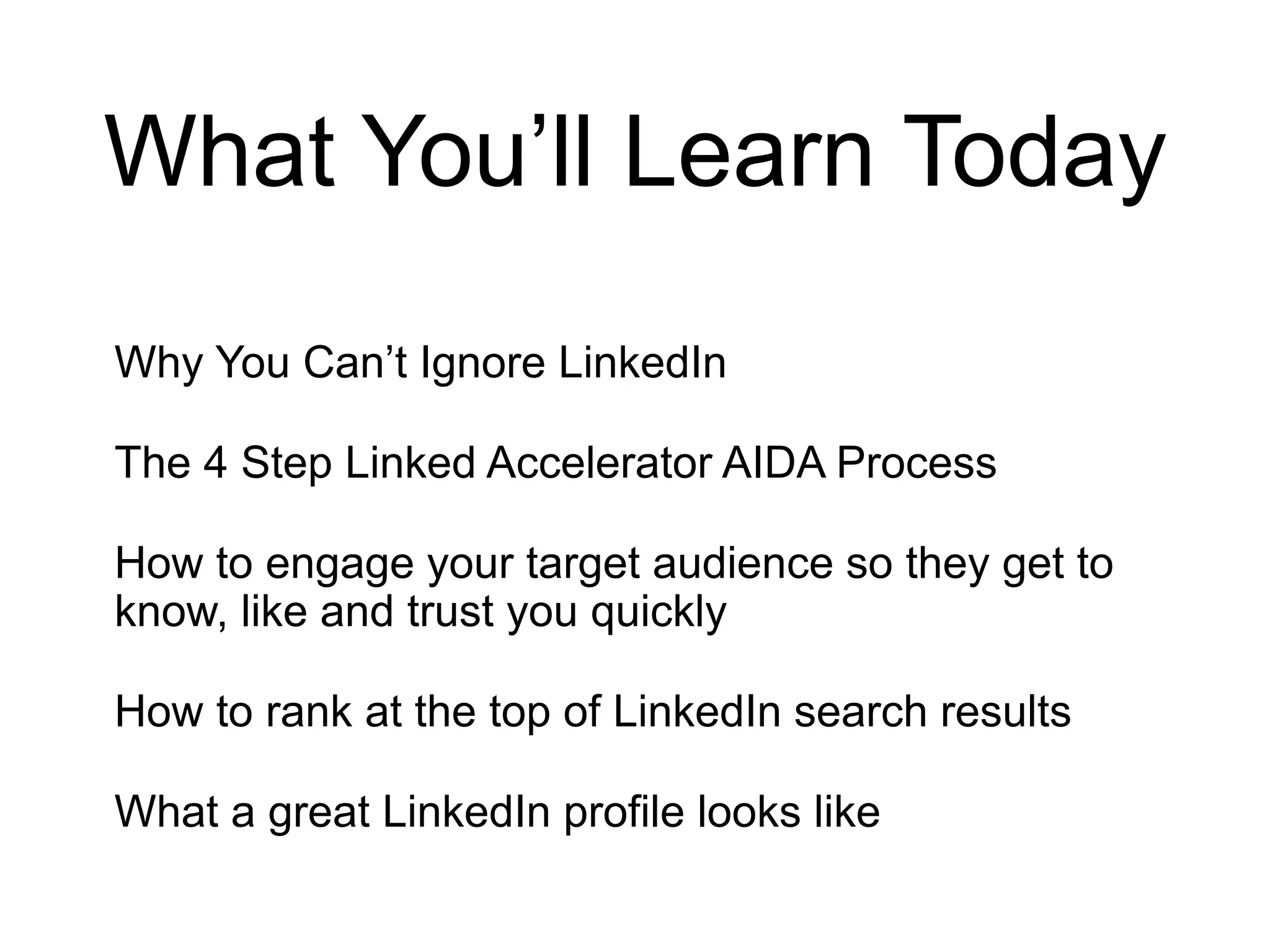 What You’ll Learn Today

Why You Can’t Ignore LinkedIn

The 4 Step Linked Accelerator AIDA Process

How to engage your target audience so they get to know, like and trust you quickly

How to rank at the top of LinkedIn search results

What a great LinkedIn profile looks like